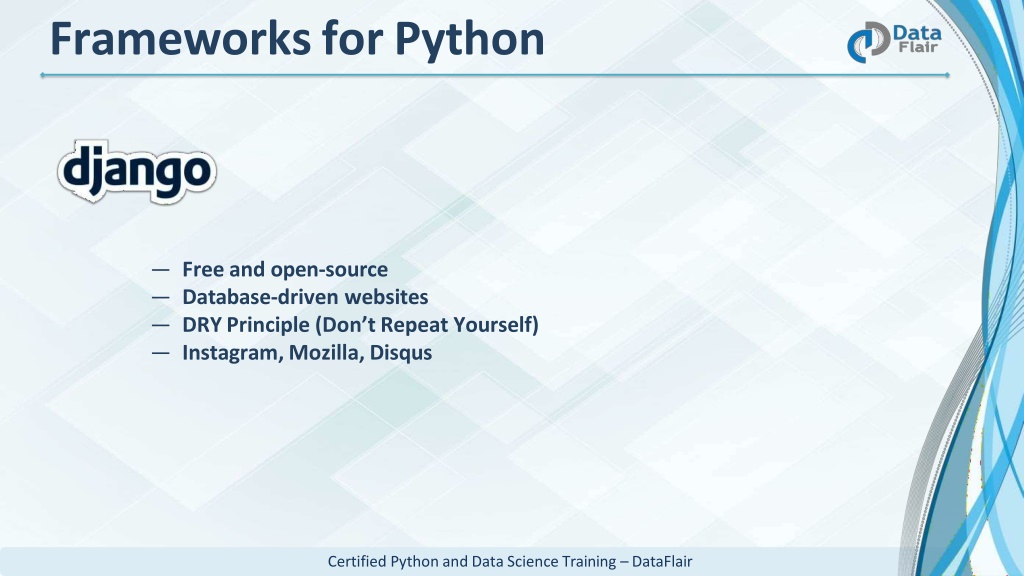 Frameworks for Python

Data Flair

django

— Free and open-source
— Database-driven websites
— DRY Principle (Don't Repeat Yourself)
— Instagram, Mozilla, Disqus

Certified Python and Data Science Training – DataFlair